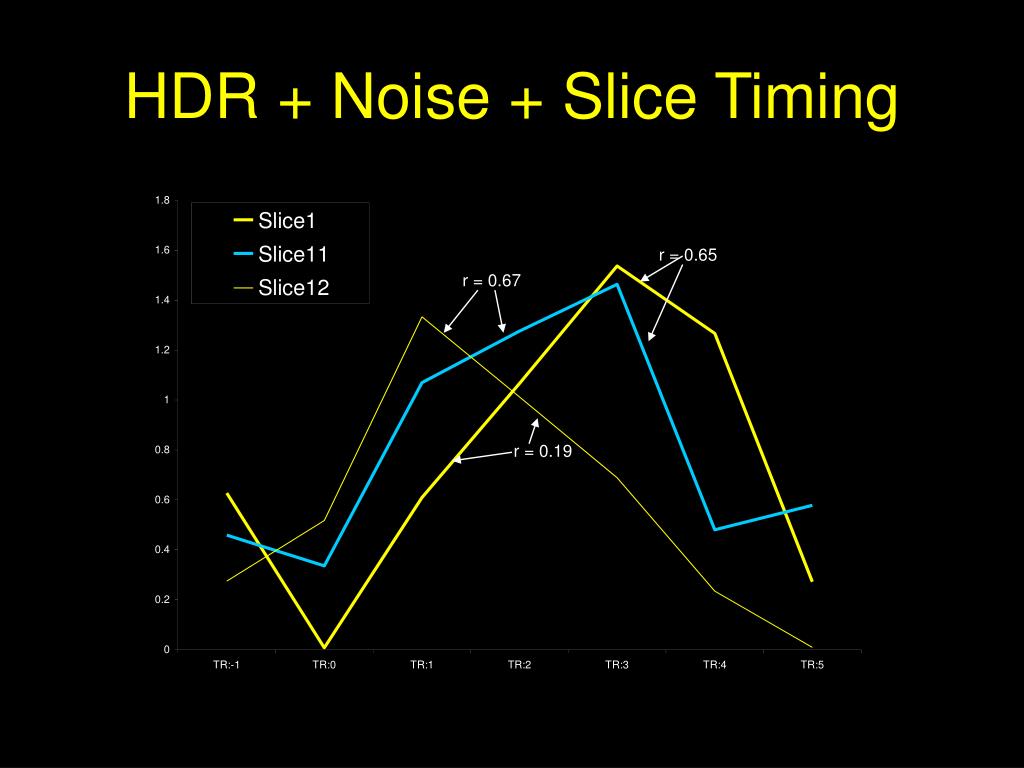 HDR + Noise + Slice Timing

1.8
1.6
1.4
1.2
1
0.8
0.6
0.4
0.2
0

Slice1
Slice11
Slice12

r = 0.67
r = 0.65
r = 0.19

TR:-1
TR:0
TR:1
TR:2
TR:3
TR:4
TR:5